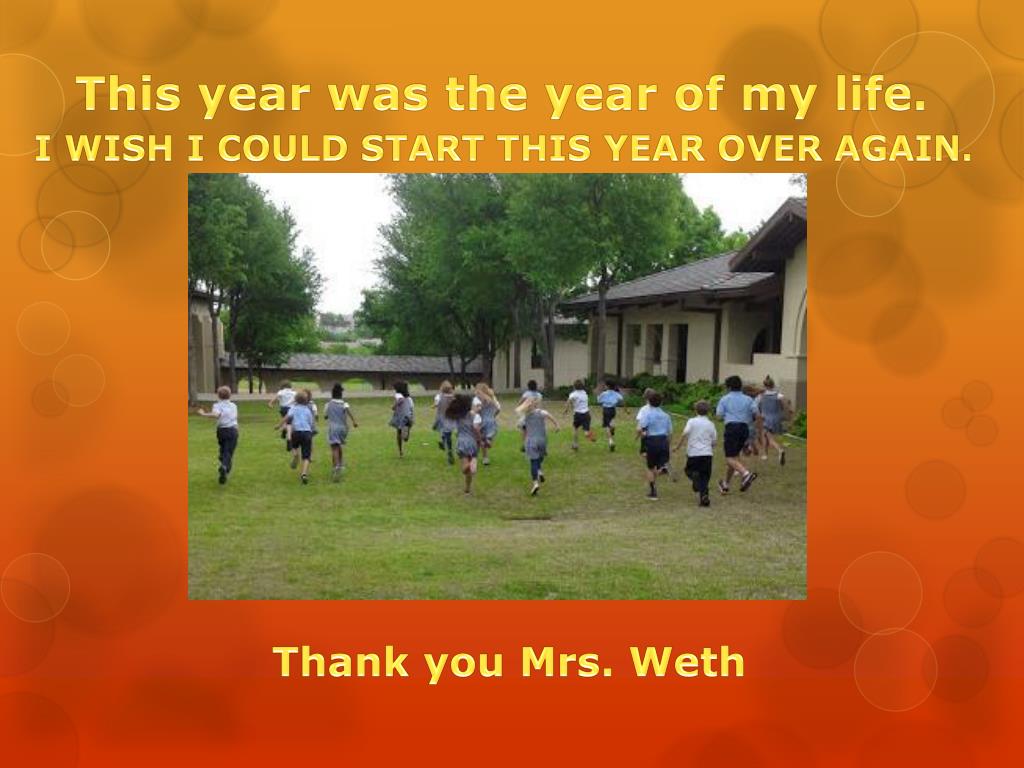 This year was the year of my life.
I WISH I COULD START THIS YEAR OVER AGAIN.

Thank you Mrs. Weth